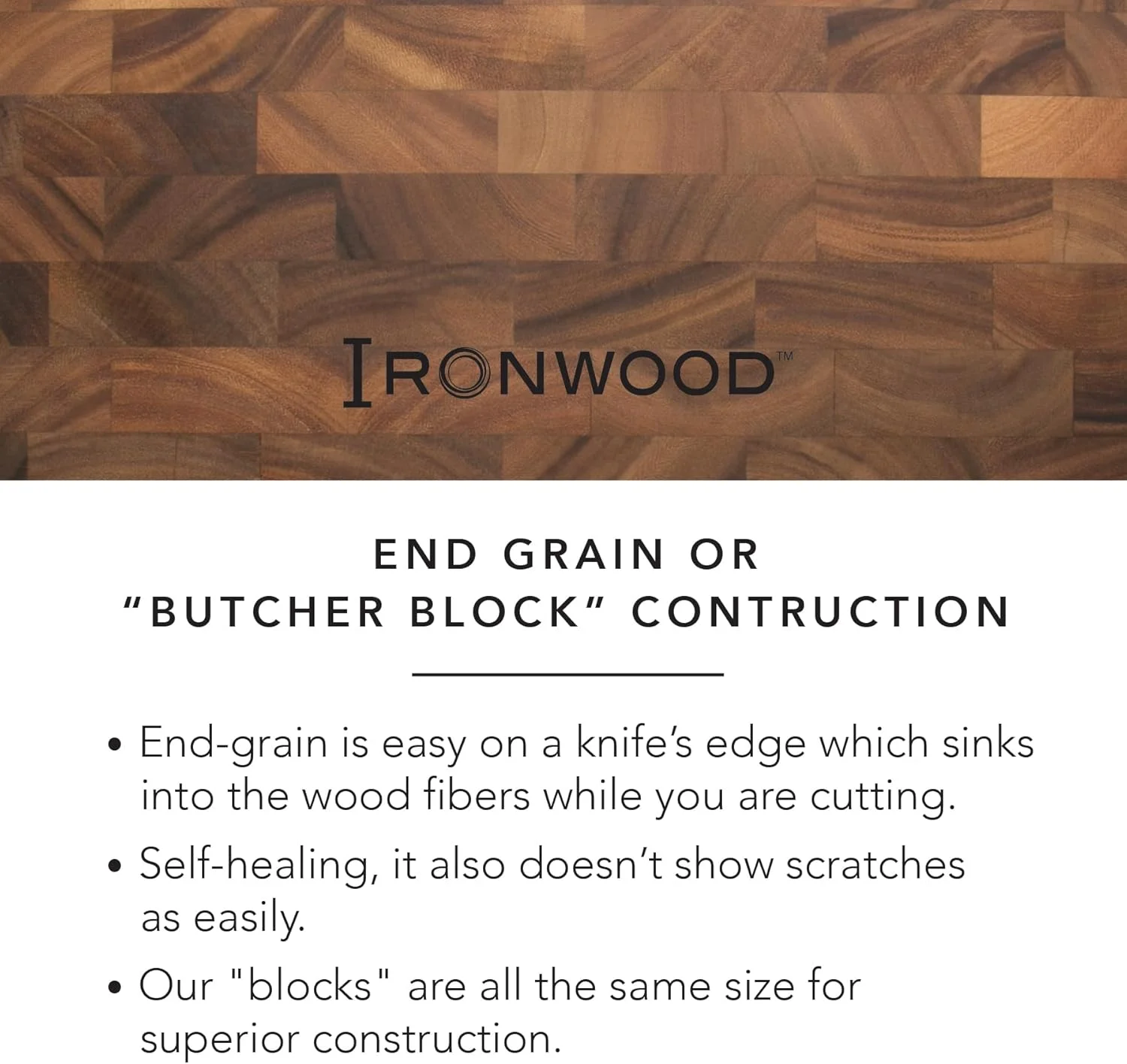 IRONWOOD™

END GRAIN OR
"BUTCHER BLOCK" CONTRUCTION

• End-grain is easy on a knife's edge which sinks into the wood fibers while you are cutting.
• Self-healing, it also doesn't show scratches as easily.
• Our "blocks" are all the same size for superior construction.